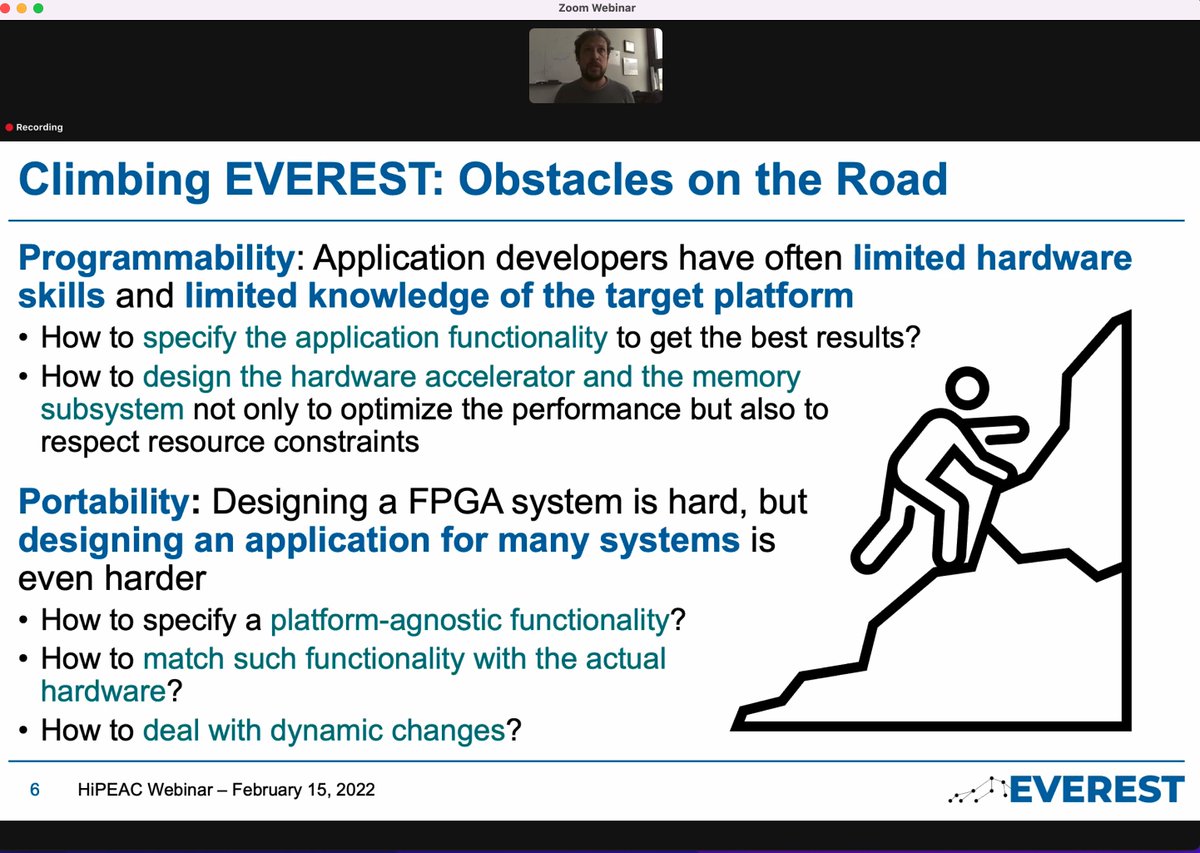 Zoom Webinar

Recording

Climbing EVEREST: Obstacles on the Road

Programmability: Application developers have often limited hardware skills and limited knowledge of the target platform

• How to specify the application functionality to get the best results?
• How to design the hardware accelerator and the memory subsystem not only to optimize the performance but also to respect resource constraints

Portability: Designing a FPGA system is hard, but designing an application for many systems is even harder

• How to specify a platform-agnostic functionality?
• How to match such functionality with the actual hardware?
• How to deal with dynamic changes?

6 HiPEAC Webinar – February 15, 2022

EVEREST